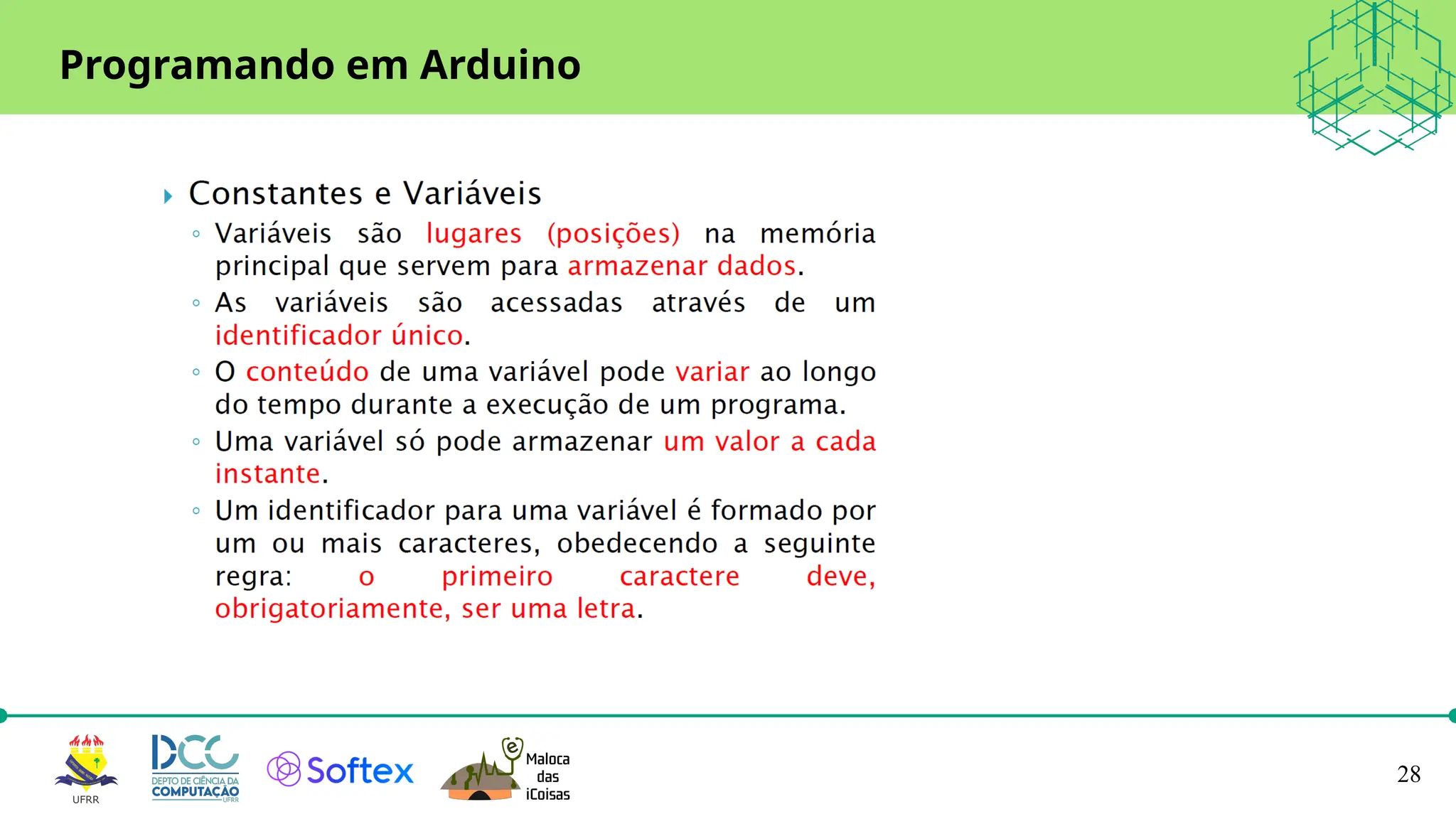 Programando em Arduino

Constantes e Variáveis

◦ Variáveis são lugares (posições) na memória principal que servem para armazenar dados.

◦ As variáveis são acessadas através de um identificador único.

◦ O conteúdo de uma variável pode variar ao longo do tempo durante a execução de um programa.

◦ Uma variável só pode armazenar um valor a cada instante.

◦ Um identificador para uma variável é formado por um ou mais caracteres, obedecendo a seguinte regra: o primeiro caractere deve, obrigatoriamente, ser uma letra.

UFRR

DCC DEPTO DE CIÊNCIA DA COMPUTAÇÃO UFRR

Softex

Maloca das iCoisas

28